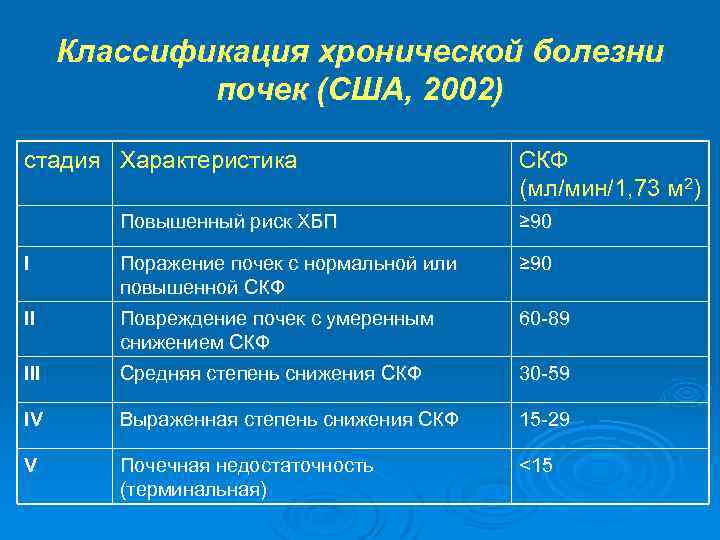 Классификация хронической болезни почек (США, 2002)

| стадия | Характеристика | СКФ (мл/мин/1,73 м$^2$) |
|---|---|---|
| | Повышенный риск ХБП | ≥90 |
| I | Поражение почек с нормальной или повышенной СКФ | ≥90 |
| II | Повреждение почек с умеренным снижением СКФ | 60-89 |
| III | Средняя степень снижения СКФ | 30-59 |
| IV | Выраженная степень снижения СКФ | 15-29 |
| V | Почечная недостаточность (терминальная) | <15 |